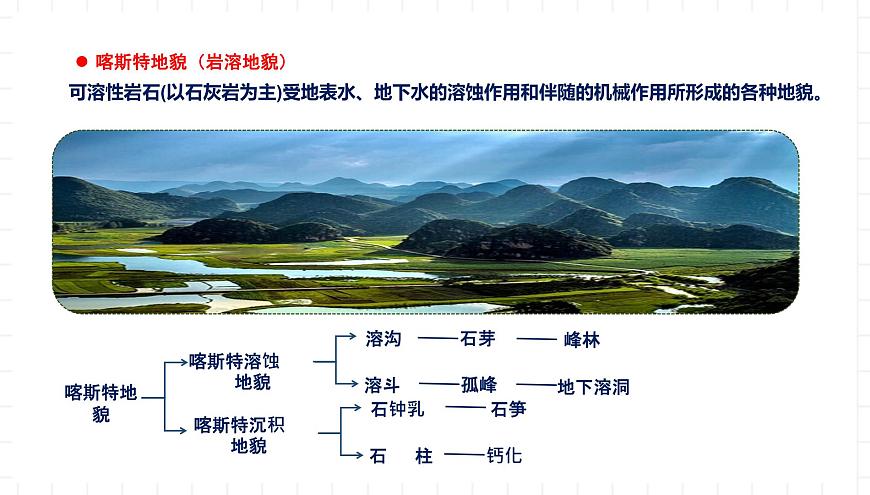 ● 喀斯特地貌（岩溶地貌）

可溶性岩石(以石灰岩为主)受地表水、地下水的溶蚀作用和伴随的机械作用所形成的各种地貌。

喀斯特地貌

喀斯特溶蚀地貌

溶沟 —— 石芽 —— 峰林

溶斗 —— 孤峰 —— 地下溶洞

喀斯特沉积地貌

石钟乳 —— 石笋

石 柱 —— 钙化